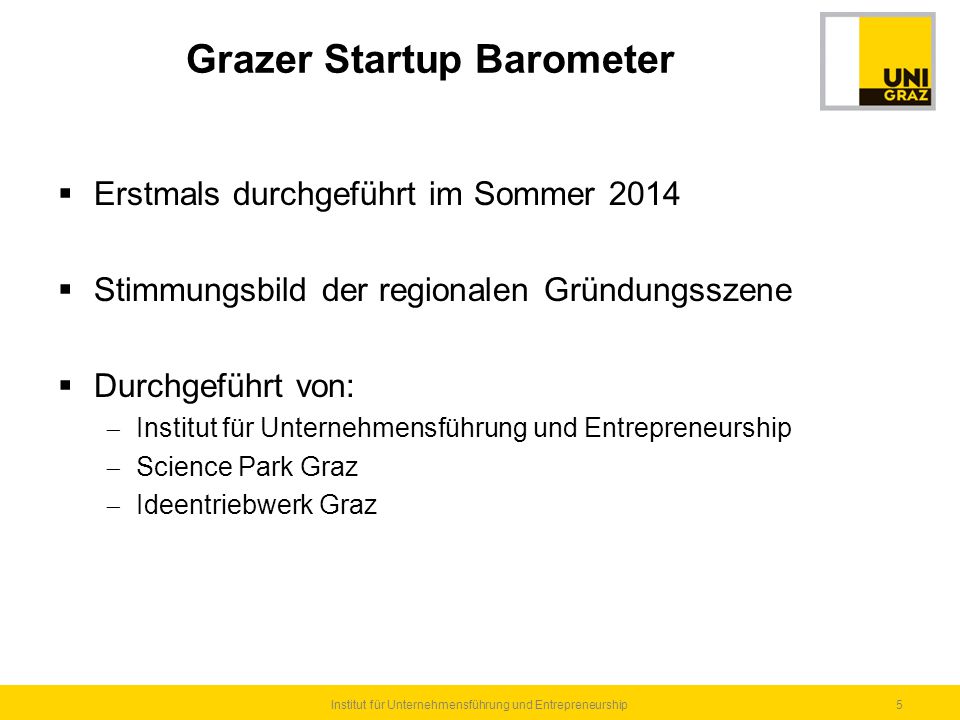 Grazer Startup Barometer

UNI GRAZ

▪ Erstmals durchgeführt im Sommer 2014

▪ Stimmungsbild der regionalen Gründungsszene

▪ Durchgeführt von:
– Institut für Unternehmensführung und Entrepreneurship
– Science Park Graz
– Ideentriebwerk Graz

Institut für Unternehmensführung und Entrepreneurship 5